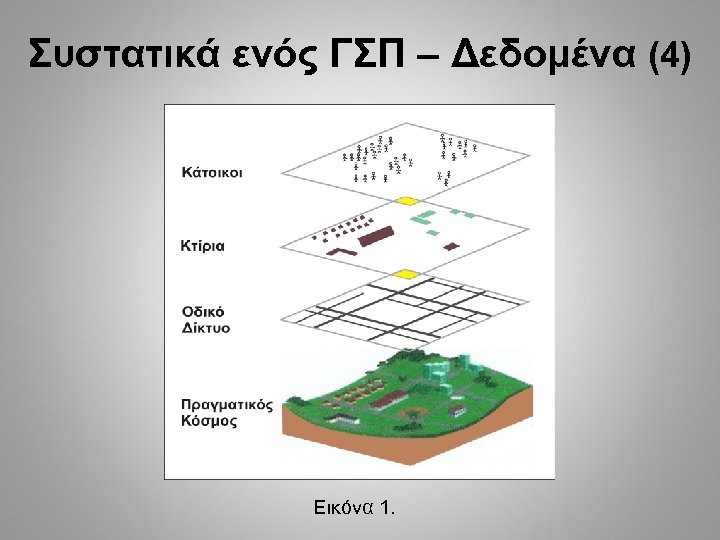 Συστατικά ενός ΓΣΠ – Δεδομένα (4)

Κάτοικοι

Κτίρια

Οδικό Δίκτυο

Πραγματικός Κόσμος

Εικόνα 1.